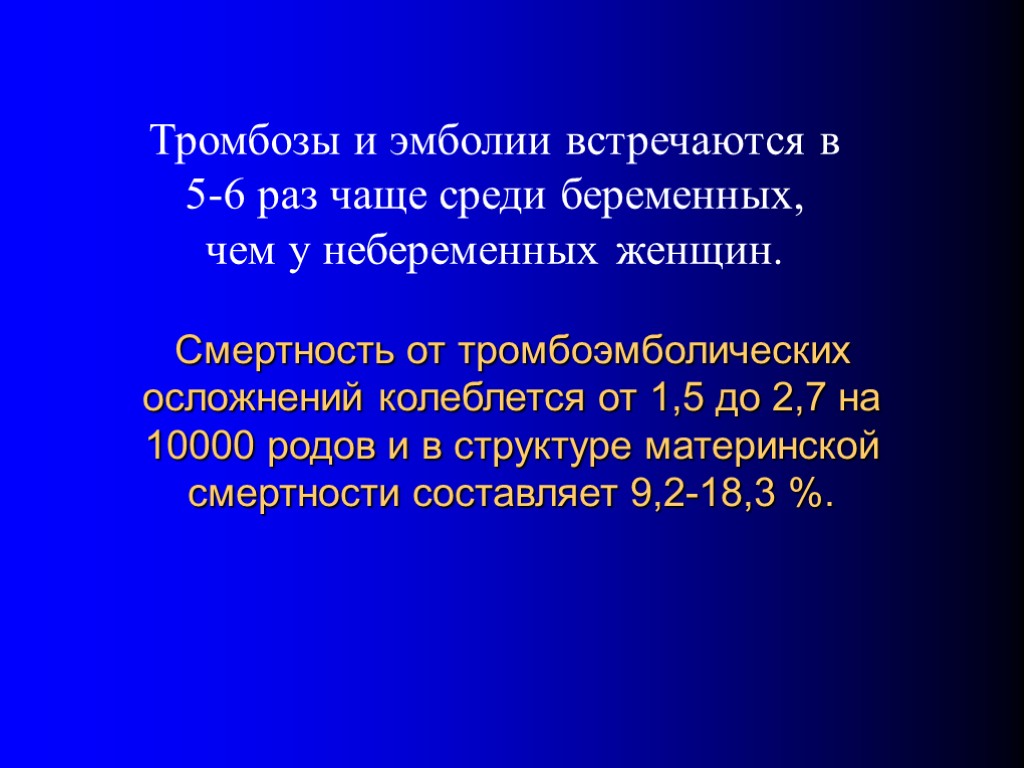 Тромбозы и эмболии встречаются в 5-6 раз чаще среди беременных, чем у небеременных женщин.

Смертность от тромбоэмболических осложнений колеблется от 1,5 до 2,7 на 10000 родов и в структуре материнской смертности составляет 9,2-18,3 %.